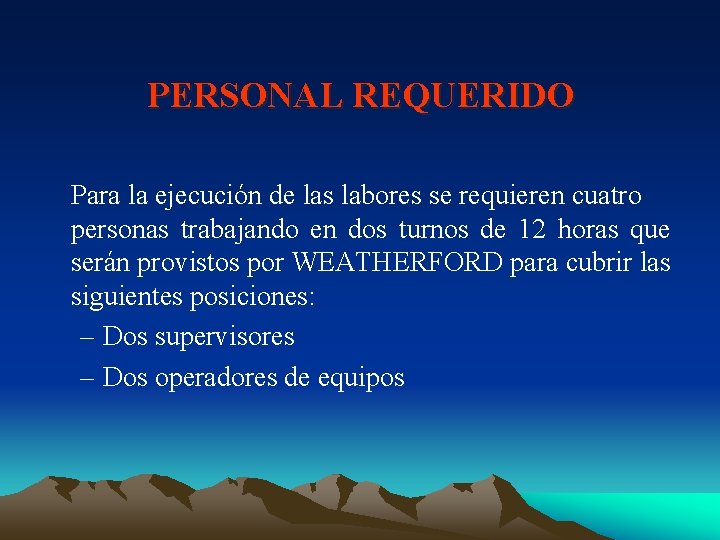 PERSONAL REQUERIDO

Para la ejecución de las labores se requieren cuatro personas trabajando en dos turnos de 12 horas que serán provistos por WEATHERFORD para cubrir las siguientes posiciones:

– Dos supervisores

– Dos operadores de equipos